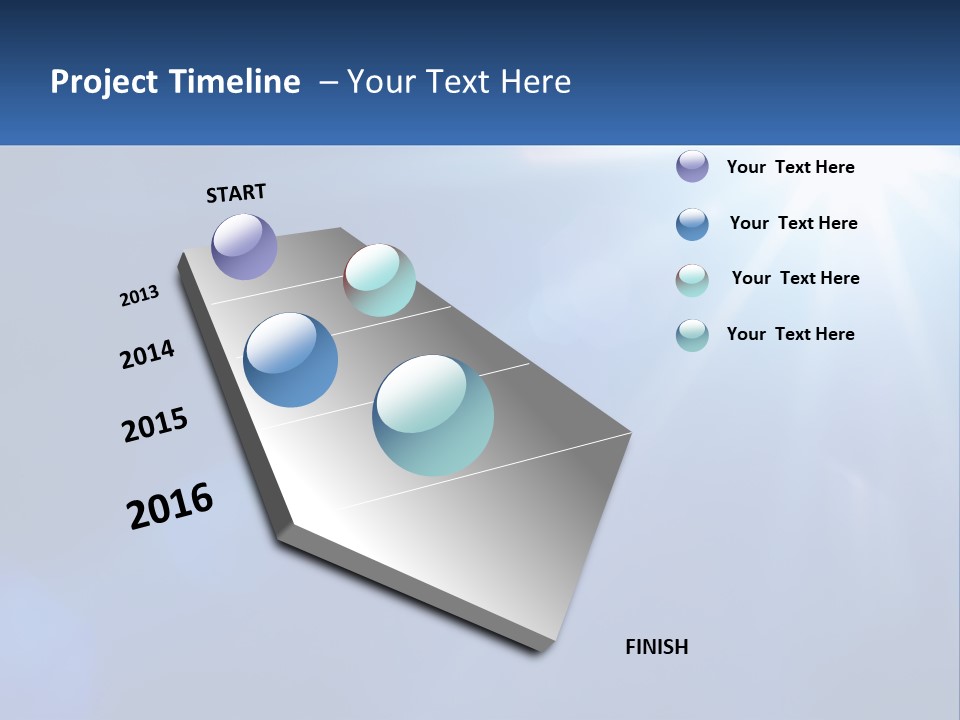 Project Timeline – Your Text Here

START

2013

2014

2015

2016

FINISH

Your Text Here

Your Text Here

Your Text Here

Your Text Here